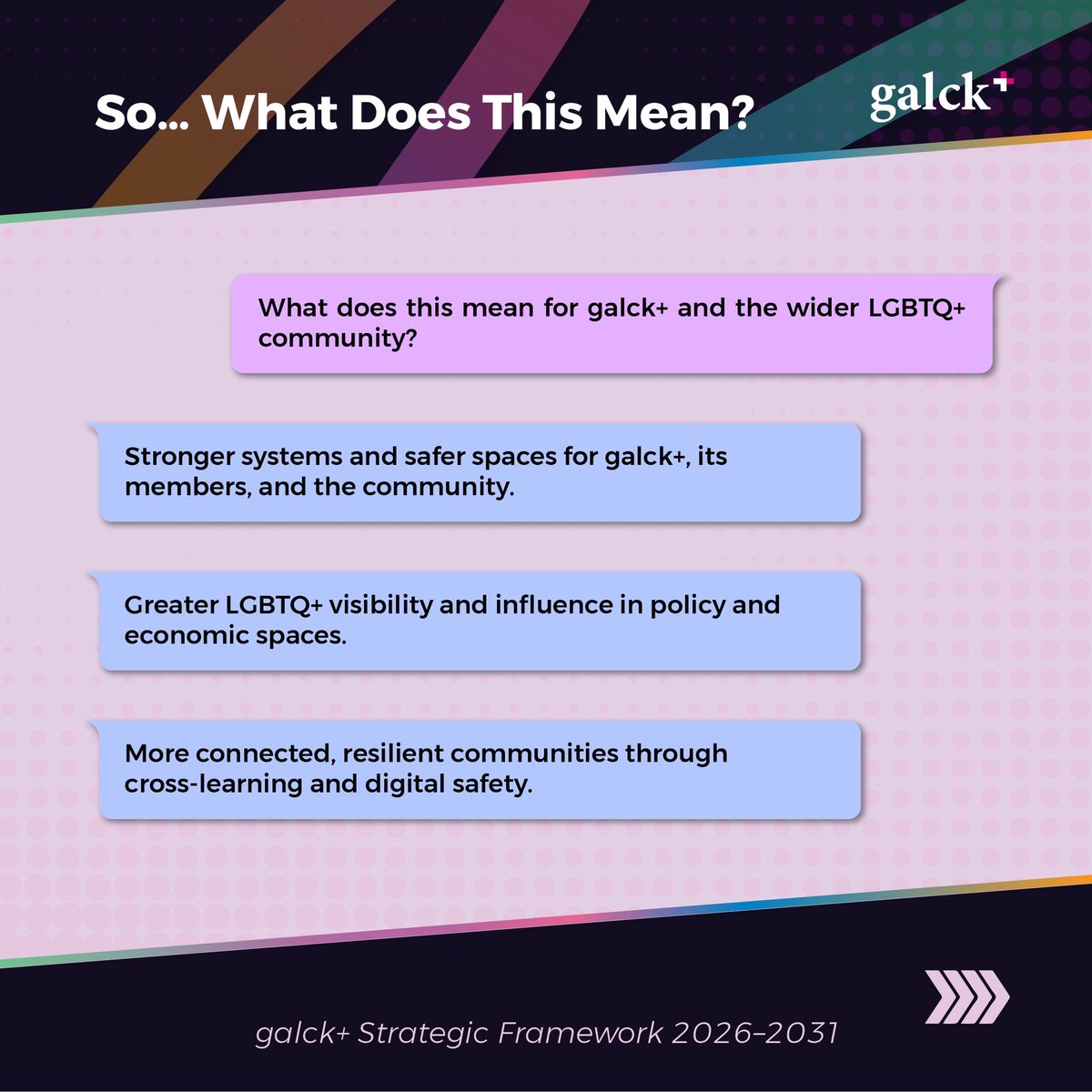 So... What Does This Mean?

galck+

What does this mean for galck+ and the wider LGBTQ+ community?

Stronger systems and safer spaces for galck+, its members, and the community.

Greater LGBTQ+ visibility and influence in policy and economic spaces.

More connected, resilient communities through cross-learning and digital safety.

galck+ Strategic Framework 2026–2031